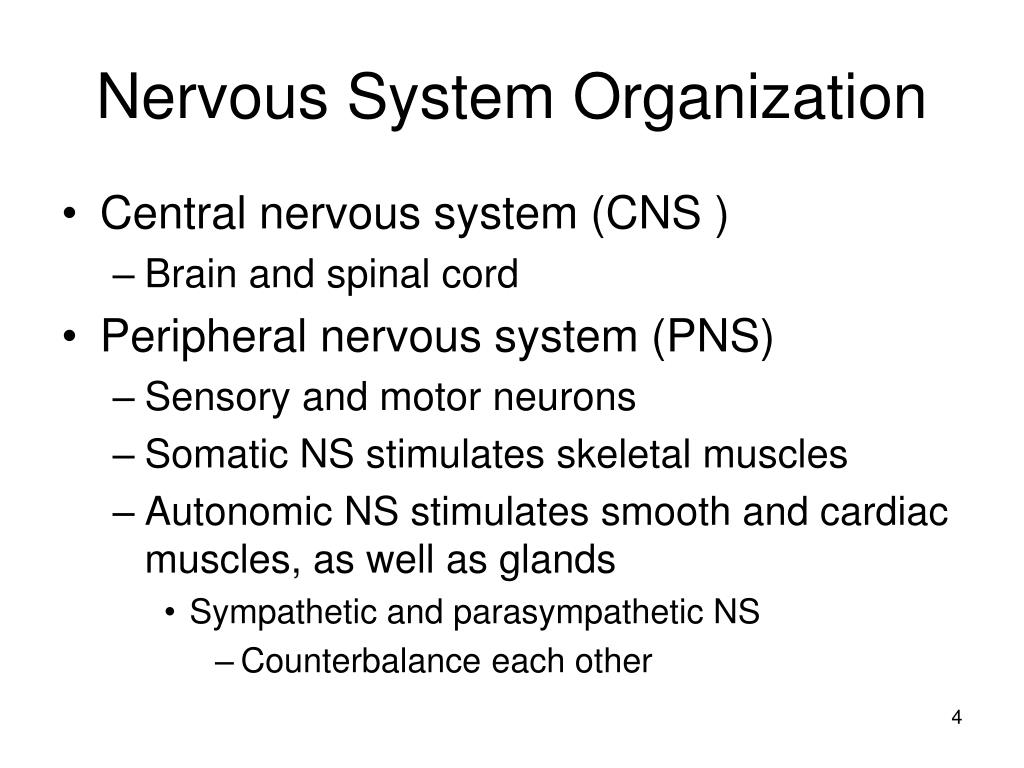 Nervous System Organization

• Central nervous system (CNS )
– Brain and spinal cord
• Peripheral nervous system (PNS)
– Sensory and motor neurons
– Somatic NS stimulates skeletal muscles
– Autonomic NS stimulates smooth and cardiac muscles, as well as glands
• Sympathetic and parasympathetic NS
– Counterbalance each other

4